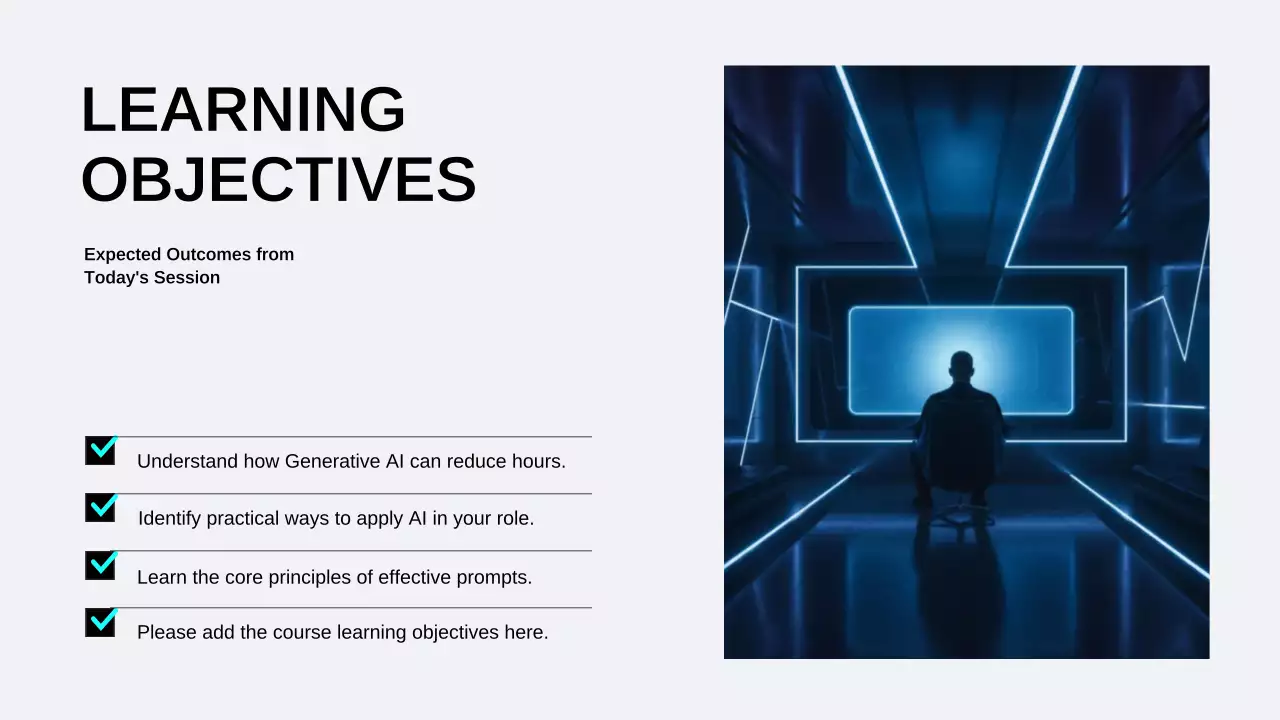 LEARNING OBJECTIVES

Expected Outcomes from Today's Session

Understand how Generative AI can reduce hours.

Identify practical ways to apply AI in your role.

Learn the core principles of effective prompts.

Please add the course learning objectives here.